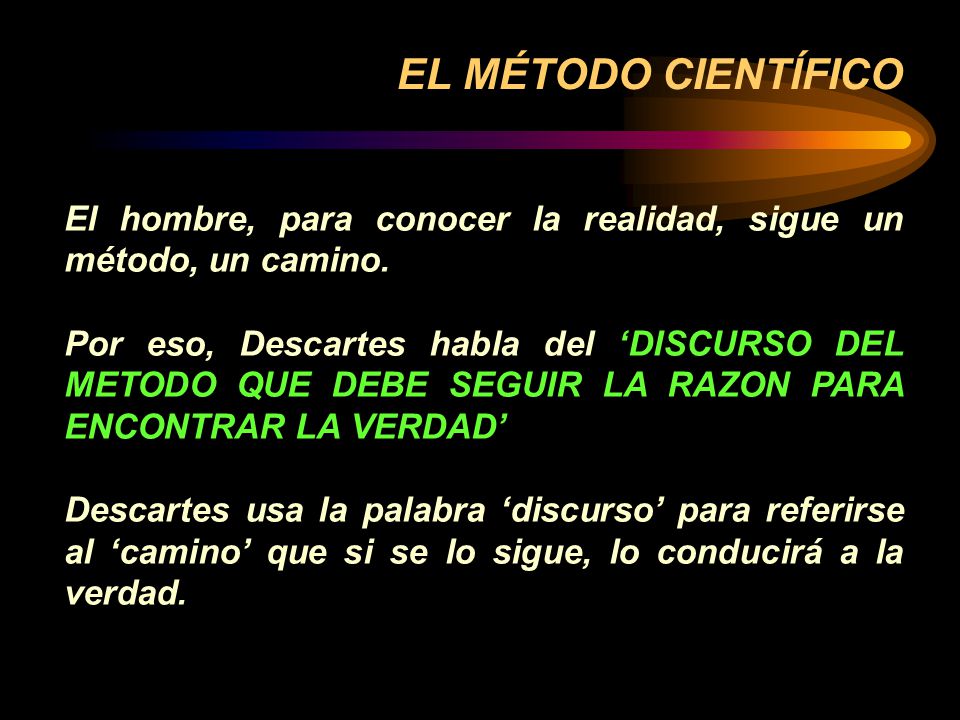 EL MÉTODO CIENTÍFICO

El hombre, para conocer la realidad, sigue un método, un camino.

Por eso, Descartes habla del ‘DISCURSO DEL METODO QUE DEBE SEGUIR LA RAZON PARA ENCONTRAR LA VERDAD’

Descartes usa la palabra ‘discurso’ para referirse al ‘camino’ que si se lo sigue, lo conducirá a la verdad.